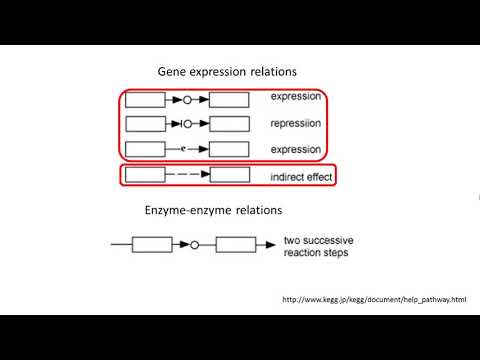 Gene expression relations

expression

repressiion

e

expression

indirect effect

Enzyme-enzyme relations

two successive reaction steps

http://www.kegg.jp/kegg/document/help_pathway.html